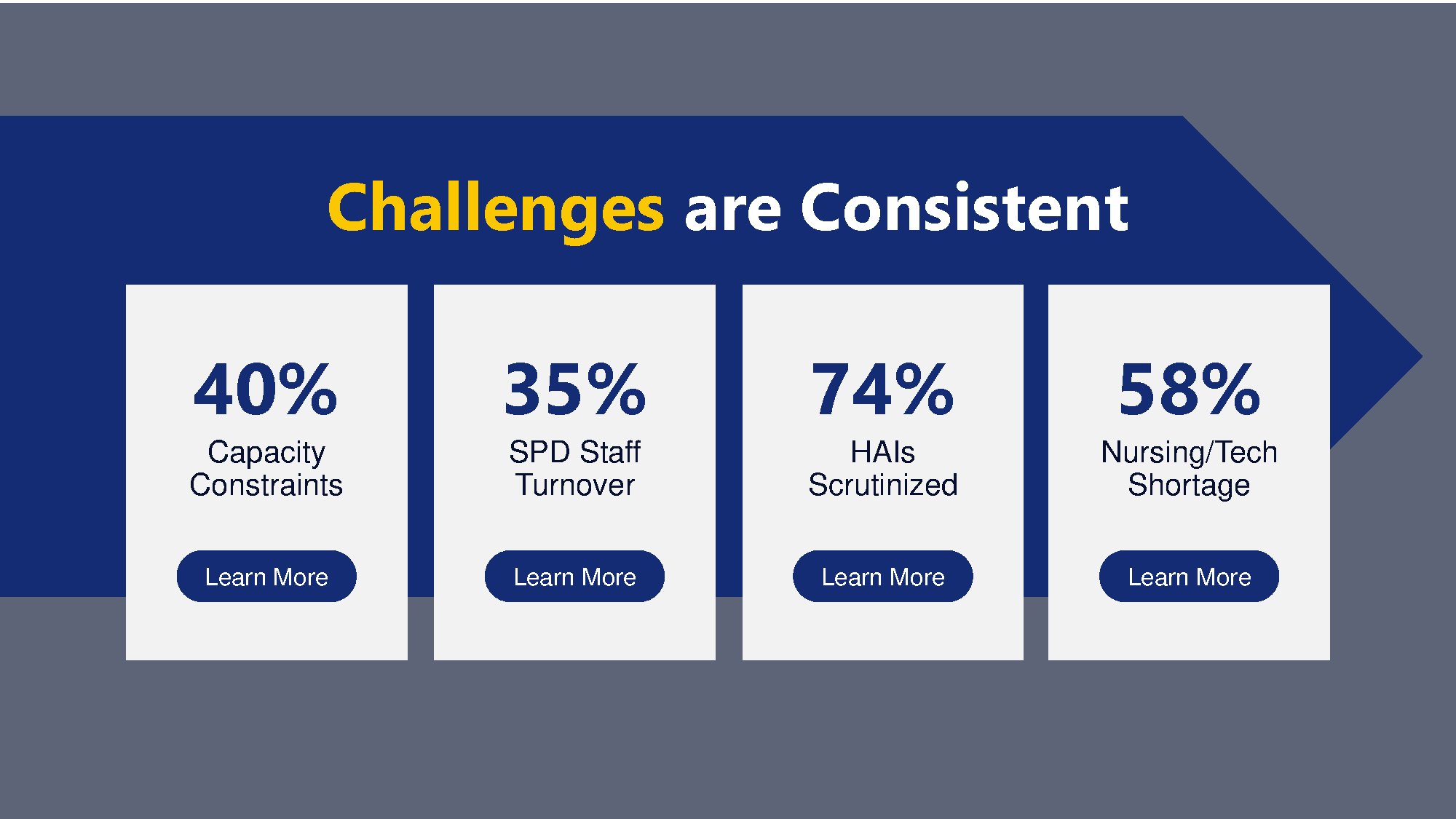 Challenges are Consistent

40%
Capacity Constraints
Learn More

35%
SPD Staff Turnover
Learn More

74%
HAIs Scrutinized
Learn More

58%
Nursing/Tech Shortage
Learn More